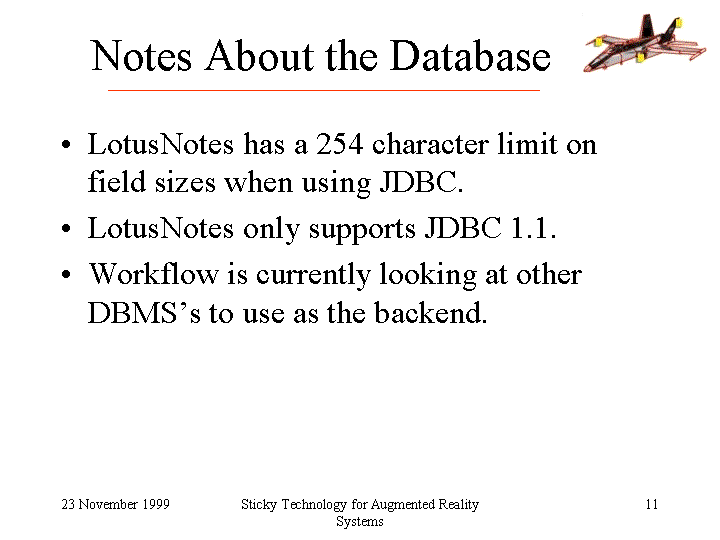 Notes About the Database

• LotusNotes has a 254 character limit on field sizes when using JDBC.
• LotusNotes only supports JDBC 1.1.
• Workflow is currently looking at other DBMS's to use as the backend.

23 November 1999

Sticky Technology for Augmented Reality Systems

11